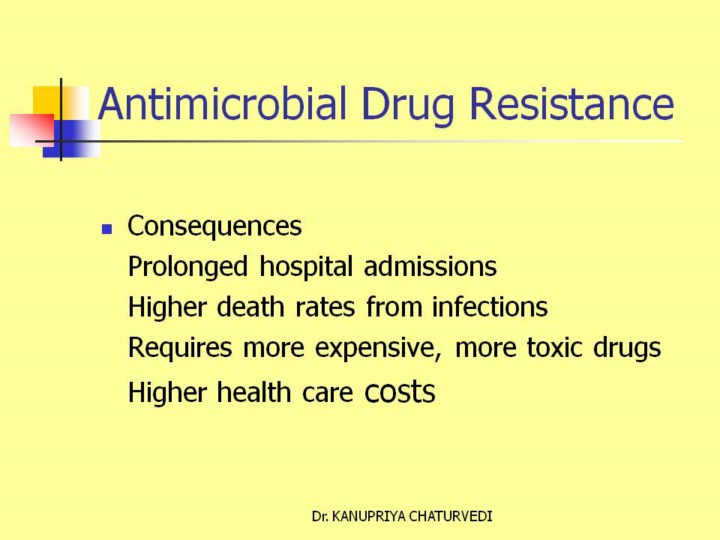 Antimicrobial Drug Resistance

- Consequences
Prolonged hospital admissions
Higher death rates from infections
Requires more expensive, more toxic drugs
Higher health care costs

Dr. KANUPRIYA CHATURVEDI